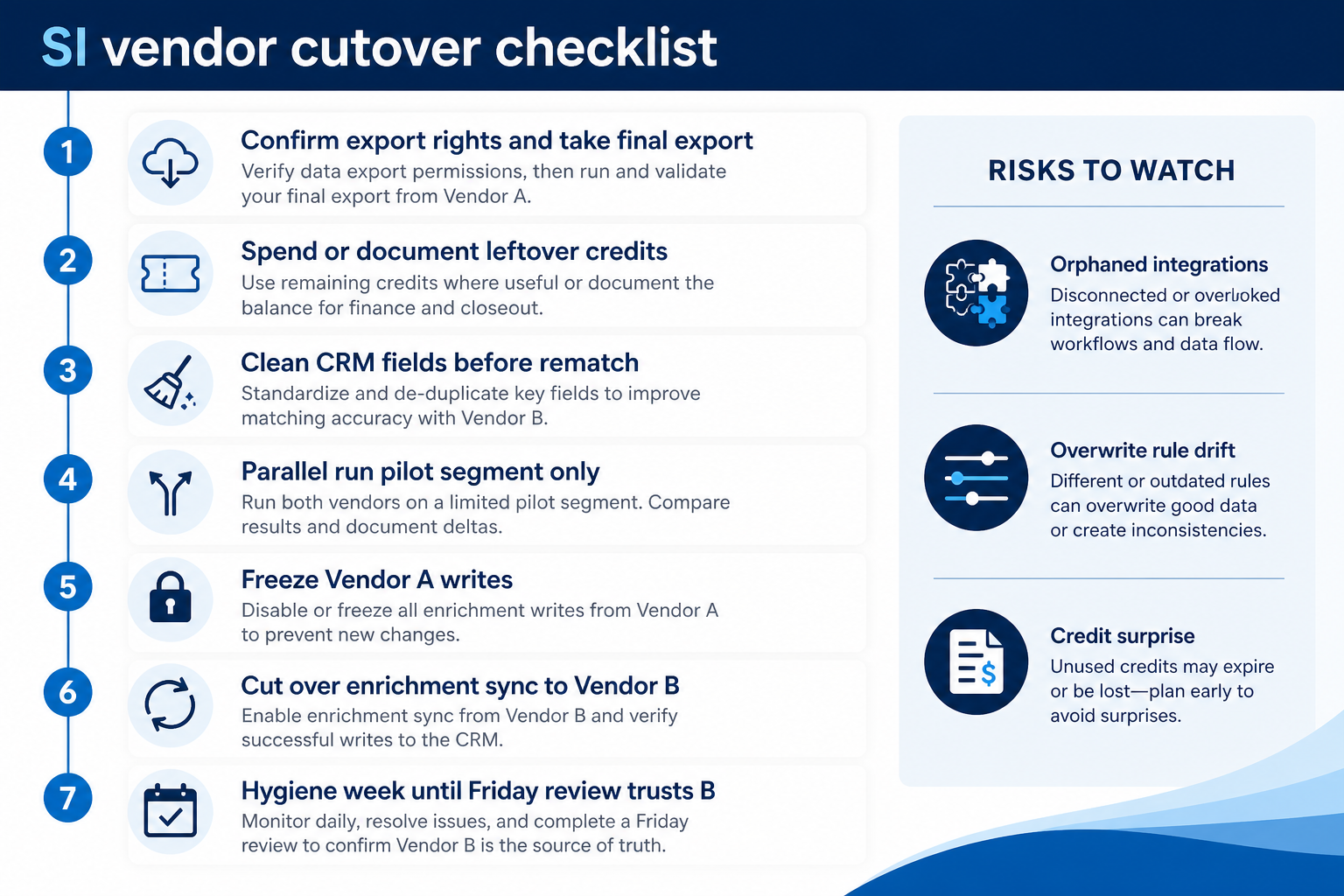 SI vendor cutover checklist

1 Confirm export rights and take final export
Verify data export permissions, then run and validate your final export from Vendor A.

2 Spend or document leftover credits
Use remaining credits where useful or document the balance for finance and closeout.

3 Clean CRM fields before rematch
Standardize and de-duplicate key fields to improve matching accuracy with Vendor B.

4 Parallel run pilot segment only
Run both vendors on a limited pilot segment. Compare results and document deltas.

5 Freeze Vendor A writes
Disable or freeze all enrichment writes from Vendor A to prevent new changes.

6 Cut over enrichment sync to Vendor B
Enable enrichment sync from Vendor B and verify successful writes to the CRM.

7 Hygiene week until Friday review trusts B
Monitor daily, resolve issues, and complete a Friday review to confirm Vendor B is the source of truth.

RISKS TO WATCH

Orphaned integrations
Disconnected or overlooked integrations can break workflows and data flow.

Overwrite rule drift
Different or outdated rules can overwrite good data or create inconsistencies.

Credit surprise
Unused credits may expire or be lost—plan early to avoid surprises.